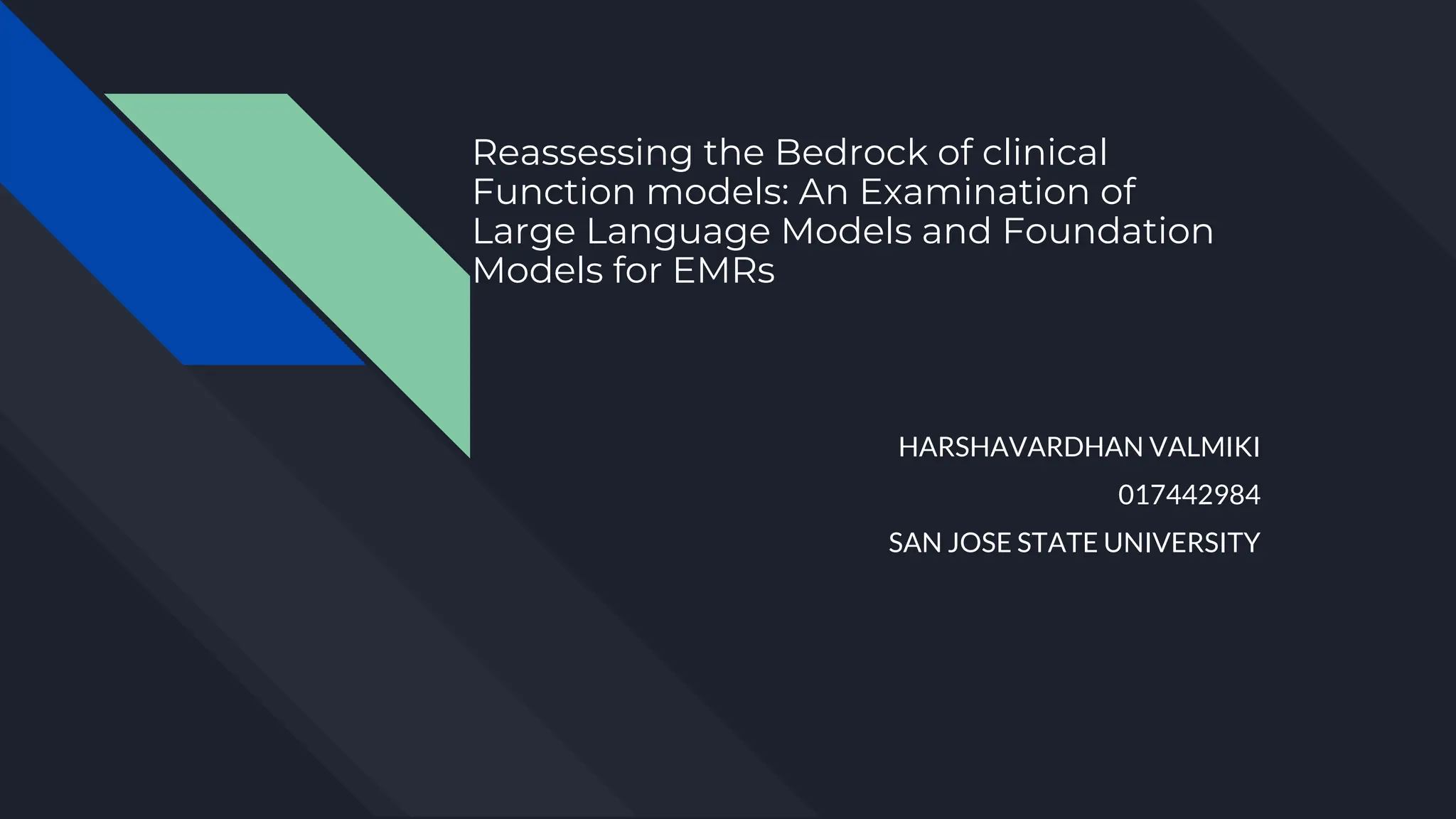 Reassessing the Bedrock of clinical Function models: An Examination of Large Language Models and Foundation Models for EMRs

HARSHAVARDHAN VALMIKI

017442984

SAN JOSE STATE UNIVERSITY